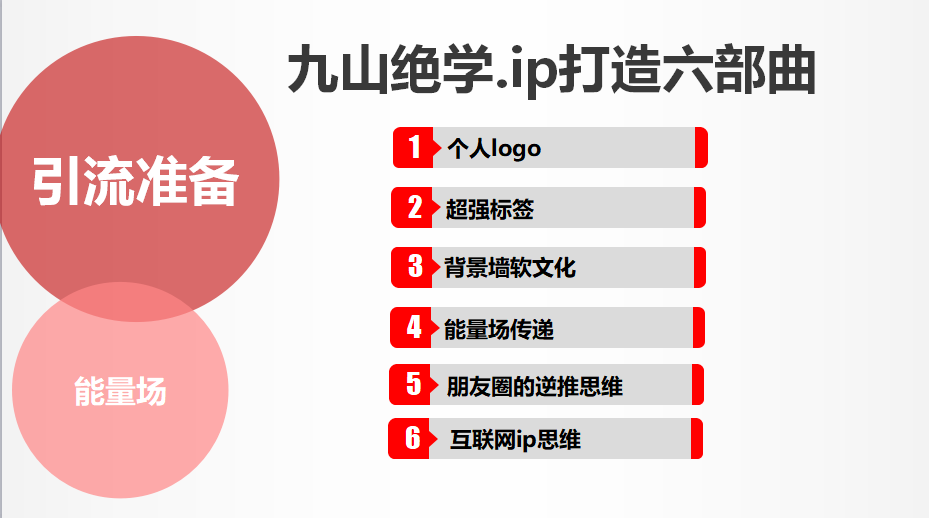 九山绝学.ip打造六部曲

引流准备

能量场

1 个人logo

2 超强标签

3 背景墙软文化

4 能量场传递

5 朋友圈的逆推思维

6 互联网ip思维